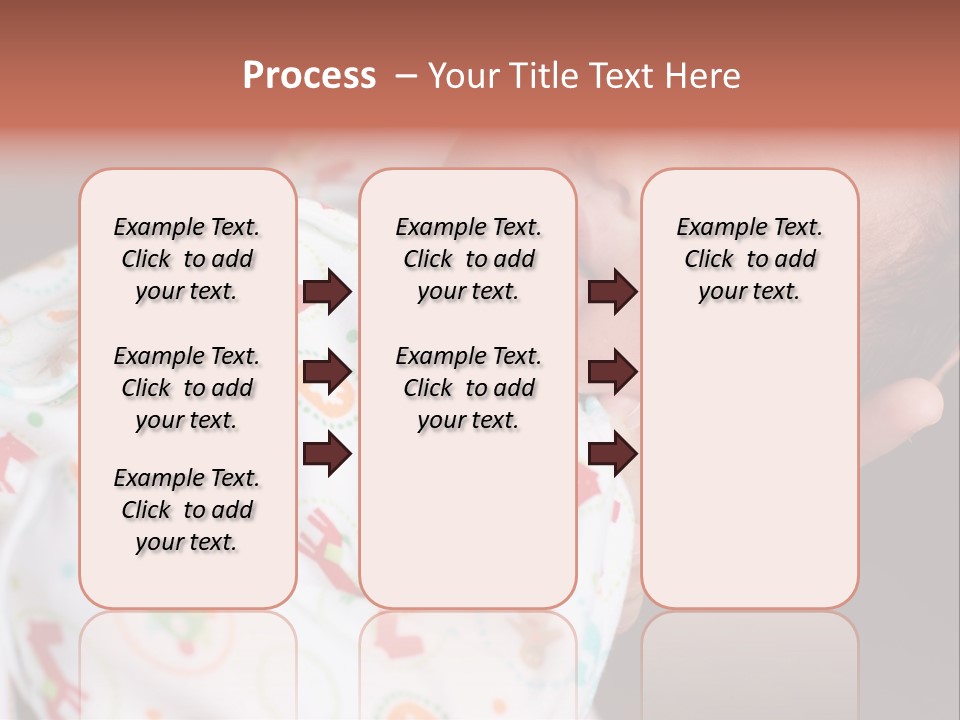 Process – Your Title Text Here

Example Text. Click to add your text.

Example Text. Click to add your text.

Example Text. Click to add your text.

Example Text. Click to add your text.

Example Text. Click to add your text.

Example Text. Click to add your text.